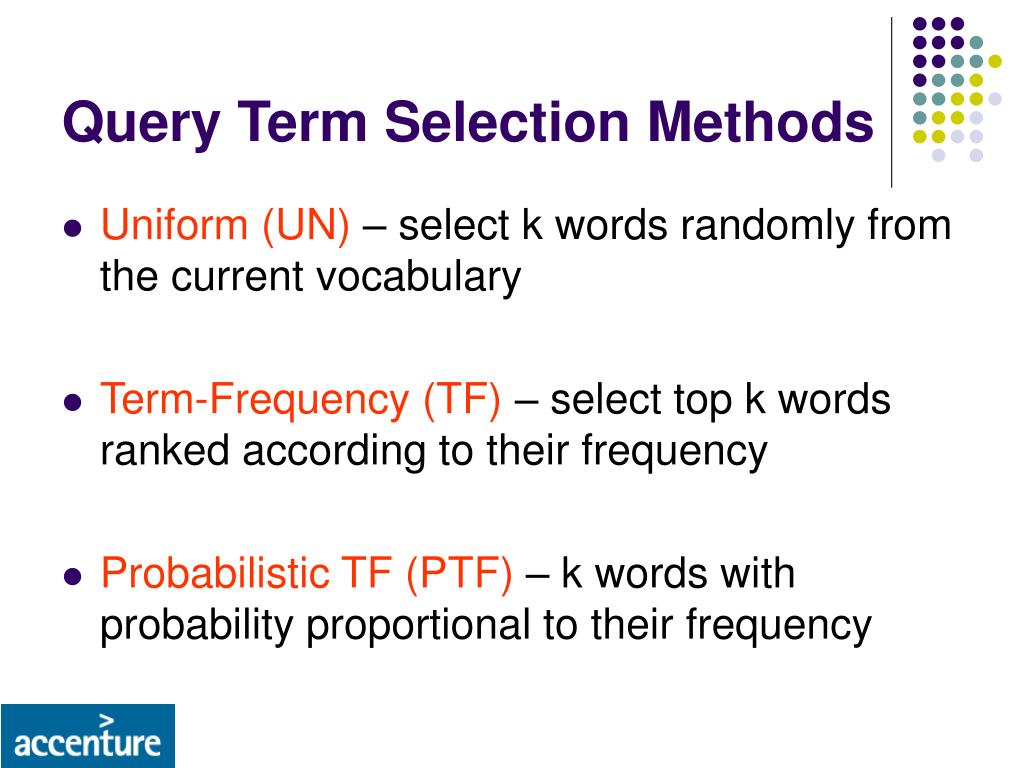 Query Term Selection Methods

- Uniform (UN) – select k words randomly from the current vocabulary
- Term-Frequency (TF) – select top k words ranked according to their frequency
- Probabilistic TF (PTF) – k words with probability proportional to their frequency

accenture